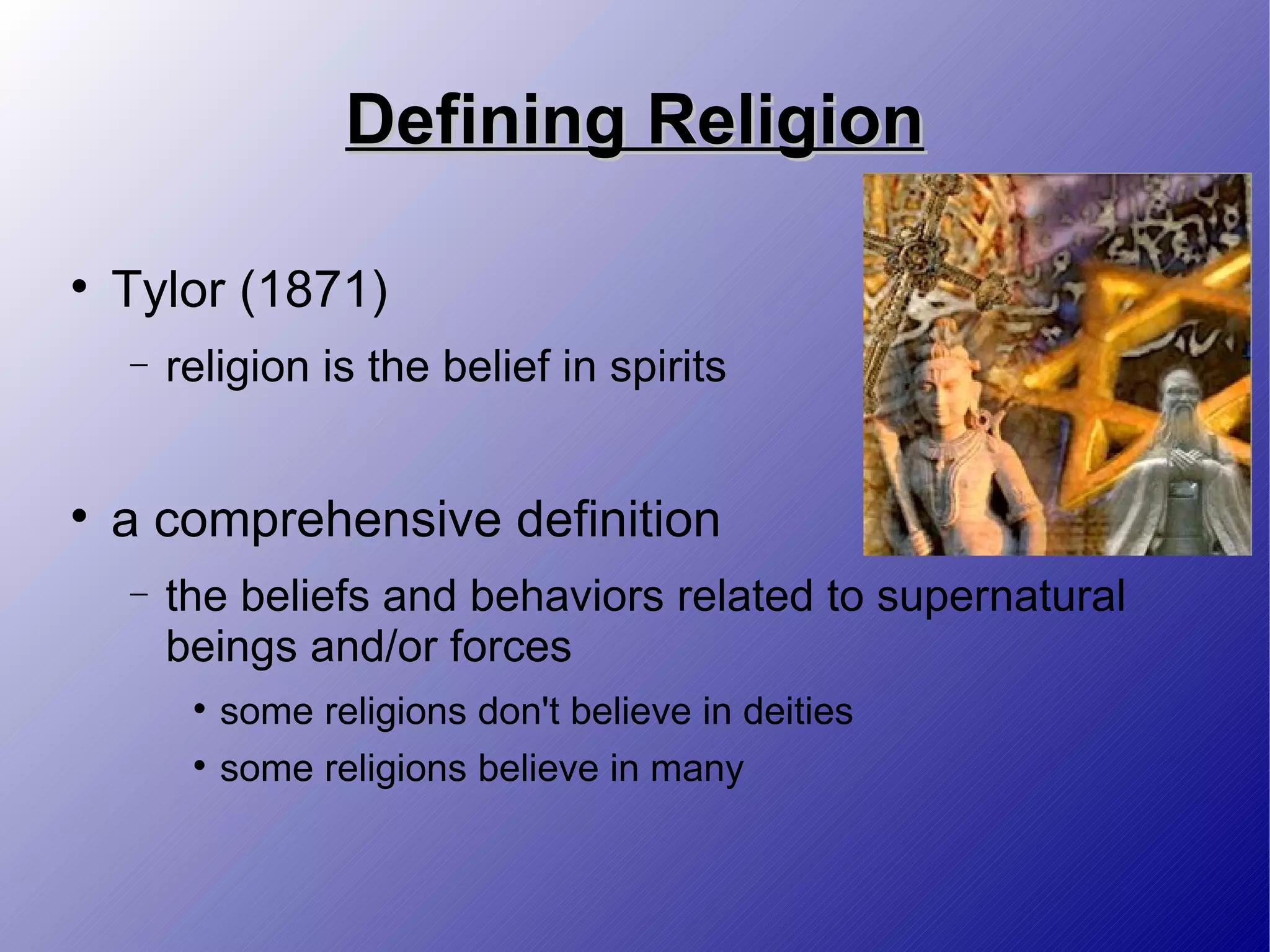 Defining Religion

• Tylor (1871)

– religion is the belief in spirits

• a comprehensive definition

– the beliefs and behaviors related to supernatural beings and/or forces

• some religions don't believe in deities

• some religions believe in many